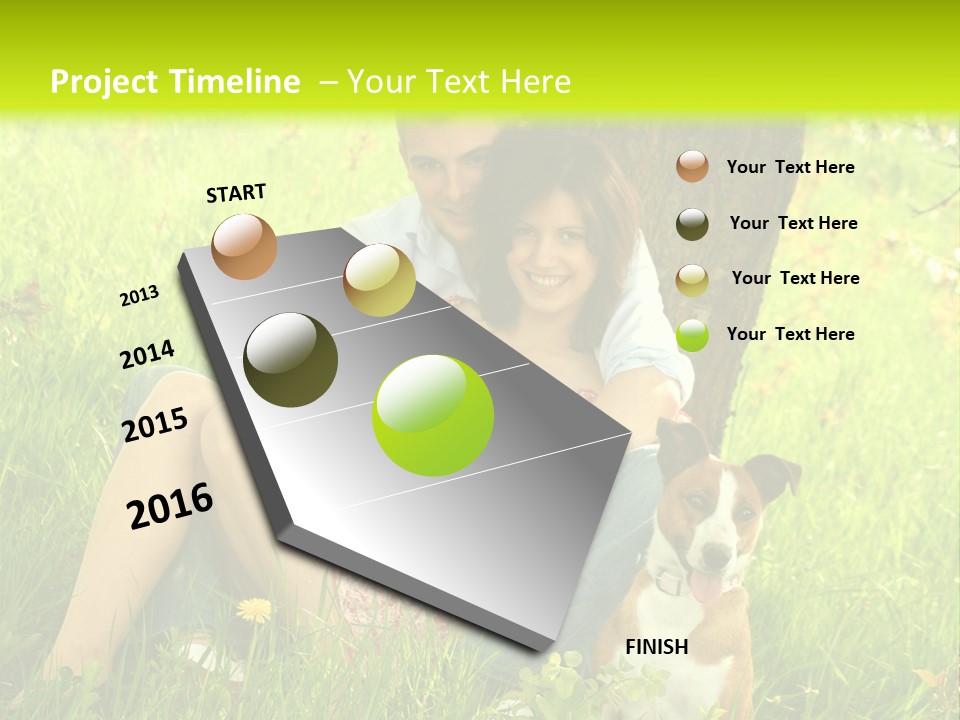 Project Timeline – Your Text Here

START

2013

2014

2015

2016

FINISH

Your Text Here

Your Text Here

Your Text Here

Your Text Here